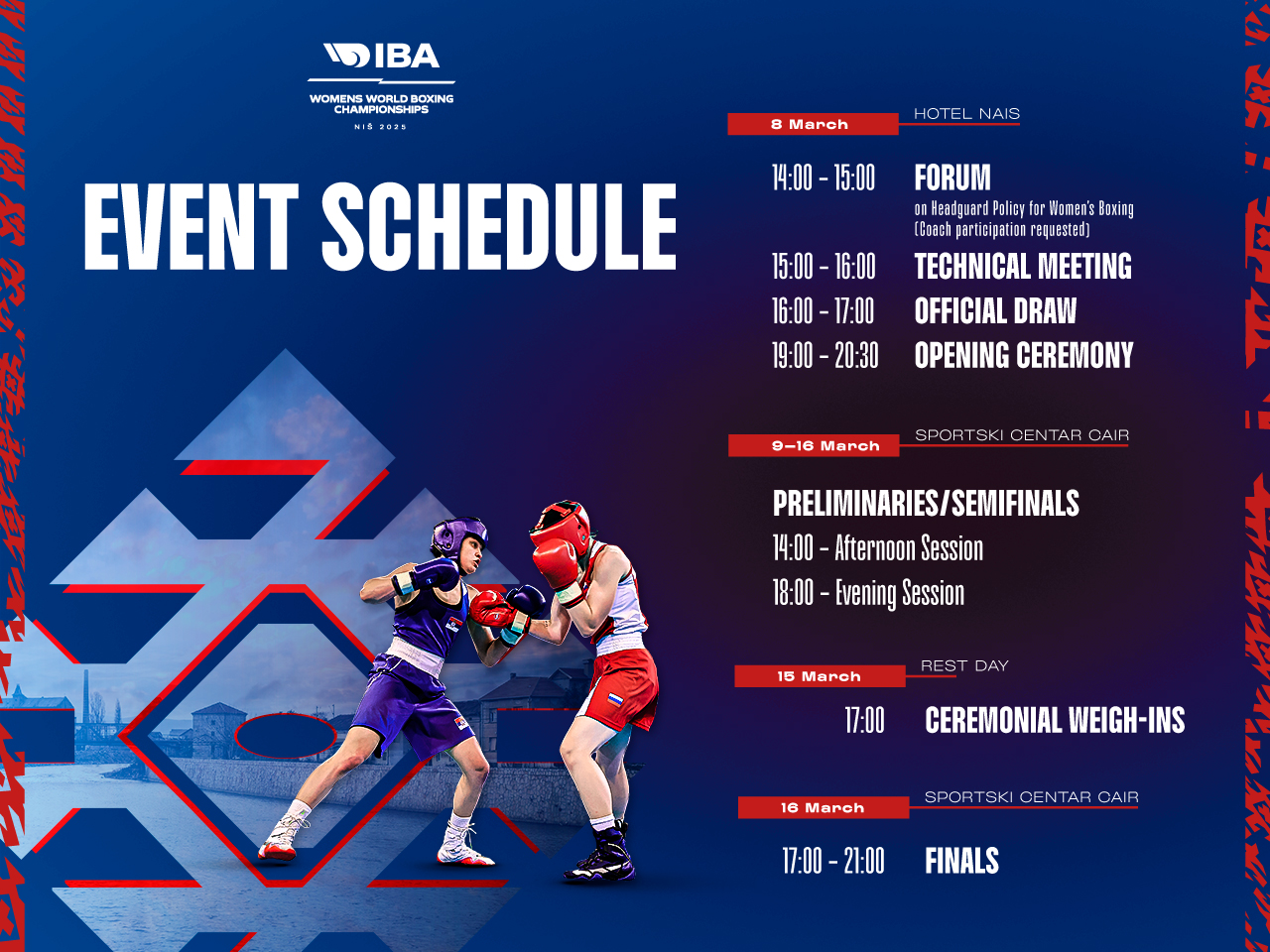 IBA
WOMENS WORLD BOXING CHAMPIONSHIPS
NIŠ 2025

EVENT SCHEDULE

8 March
HOTEL NAIS

14:00 - 15:00 FORUM
on Headguard Policy for Women's Boxing (Coach participation requested)
15:00 - 16:00 TECHNICAL MEETING
16:00 - 17:00 OFFICIAL DRAW
19:00 - 20:30 OPENING CEREMONY

9–16 March
SPORTSKI CENTAR CAIR

PRELIMINARIES/SEMIFINALS
14:00 - Afternoon Session
18:00 - Evening Session

15 March
REST DAY

17:00 CEREMONIAL WEIGH-INS

16 March
SPORTSKI CENTAR CAIR

17:00 - 21:00 FINALS